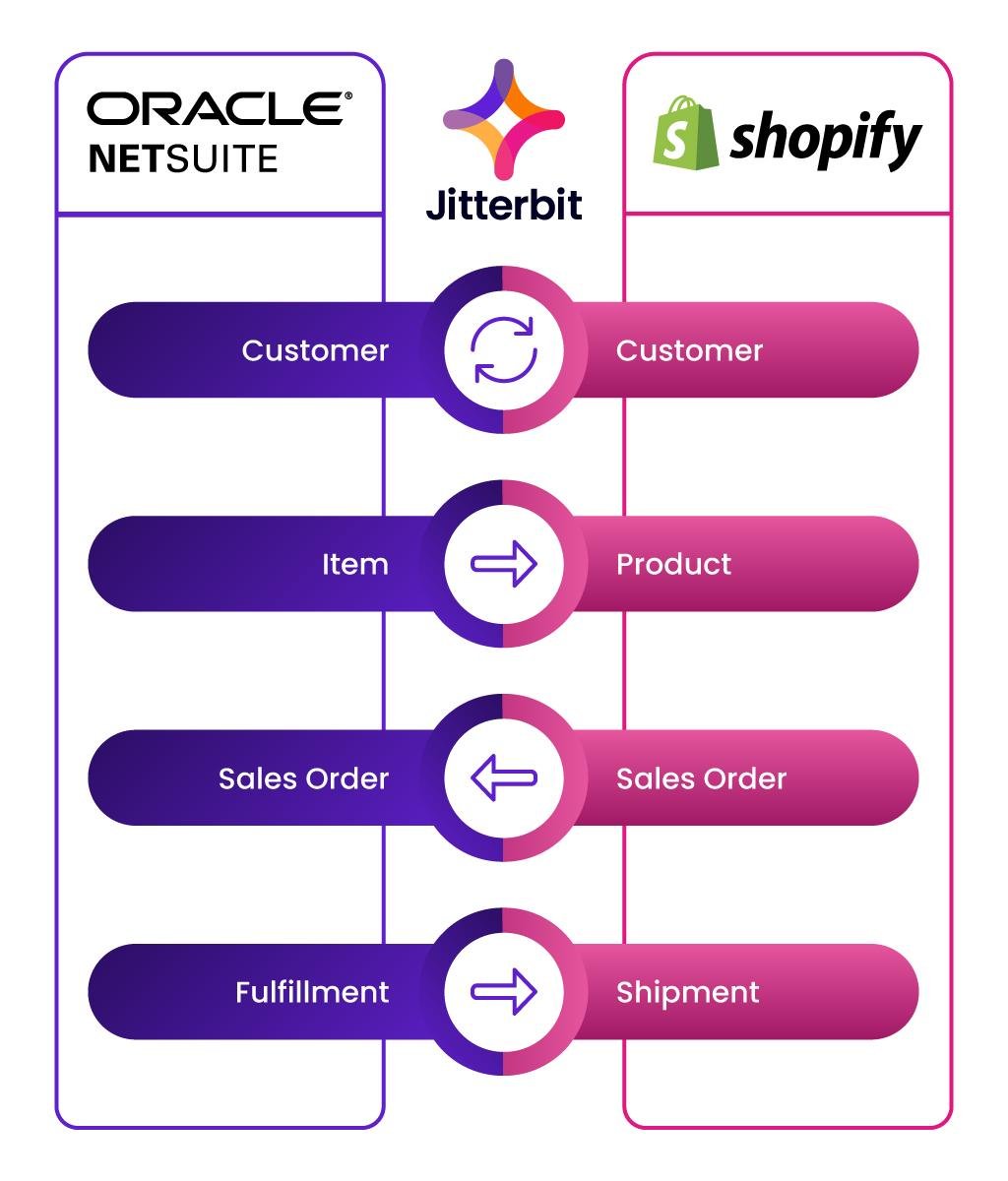 ORACLE®
NETSUITE

Jitterbit

shopify

Customer

Customer

Item

Product

Sales Order

Sales Order

Fulfillment

Shipment